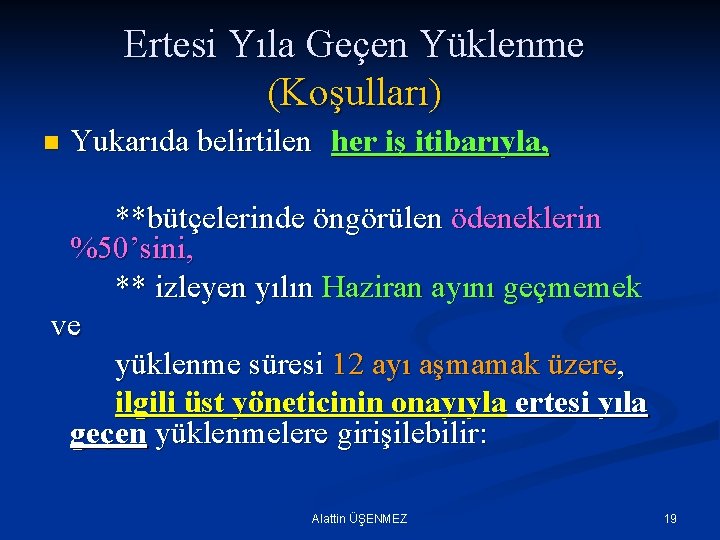 Ertesi Yıla Geçen Yüklenme
(Koşulları)

Yukarıda belirtilen her iş itibarıyla,

**bütçelerinde öngörülen ödeneklerin %50'sini,

** izleyen yılın Haziran ayını geçmemek ve

yüklenme süresi 12 ayı aşmamak üzere,

ilgili üst yöneticinin onayıyla ertesi yıla geçen yüklenmelere girişilebilir:

Alattin ÜŞENMEZ

19